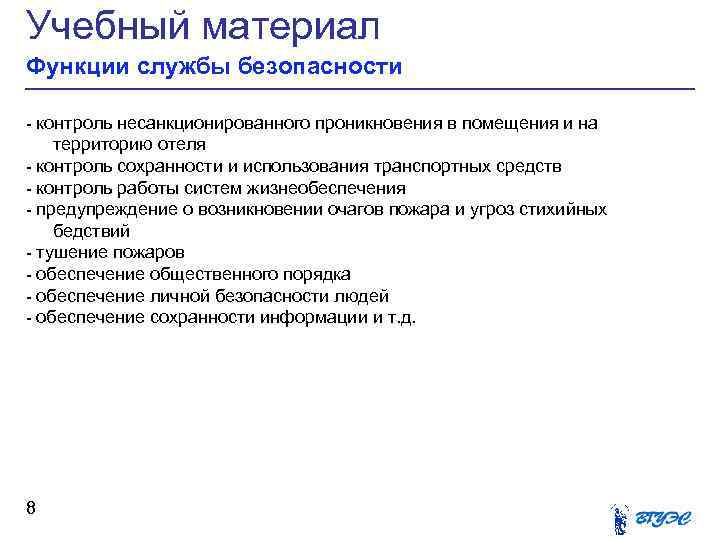 Учебный материал

Функции службы безопасности

- контроль несанкционированного проникновения в помещения и на территорию отеля
- контроль сохранности и использования транспортных средств
- контроль работы систем жизнеобеспечения
- предупреждение о возникновении очагов пожара и угроз стихийных бедствий
- тушение пожаров
- обеспечение общественного порядка
- обеспечение личной безопасности людей
- обеспечение сохранности информации и т.д.

8

ВГУЭС